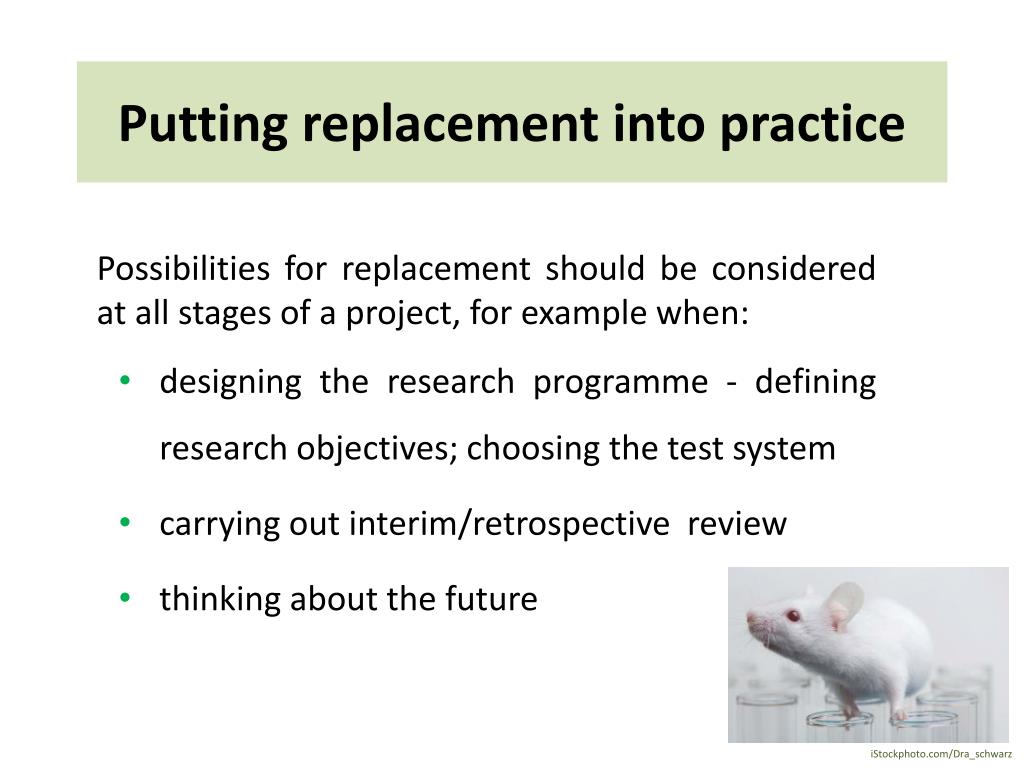 Putting replacement into practice

Possibilities for replacement should be considered at all stages of a project, for example when:

• designing the research programme - defining research objectives; choosing the test system

• carrying out interim/retrospective review

• thinking about the future

iStockphoto.com/Dra_schwarz